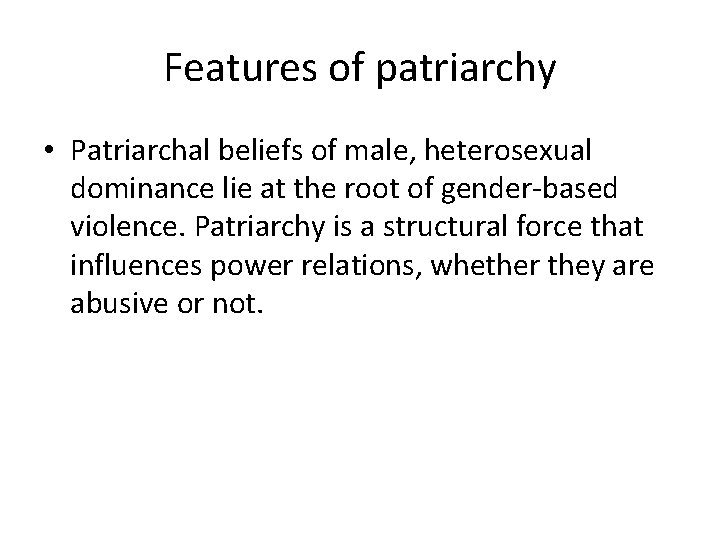 Features of patriarchy

• Patriarchal beliefs of male, heterosexual dominance lie at the root of gender-based violence. Patriarchy is a structural force that influences power relations, whether they are abusive or not.